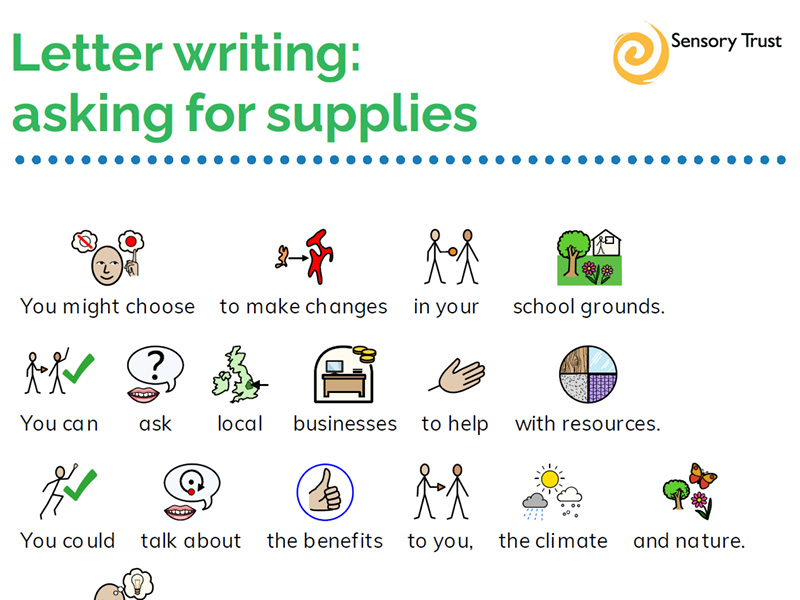 Letter writing: asking for supplies

Sensory Trust

You might choose to make changes in your school grounds.

You can ask local businesses to help with resources.

You could talk about the benefits to you, the climate and nature.